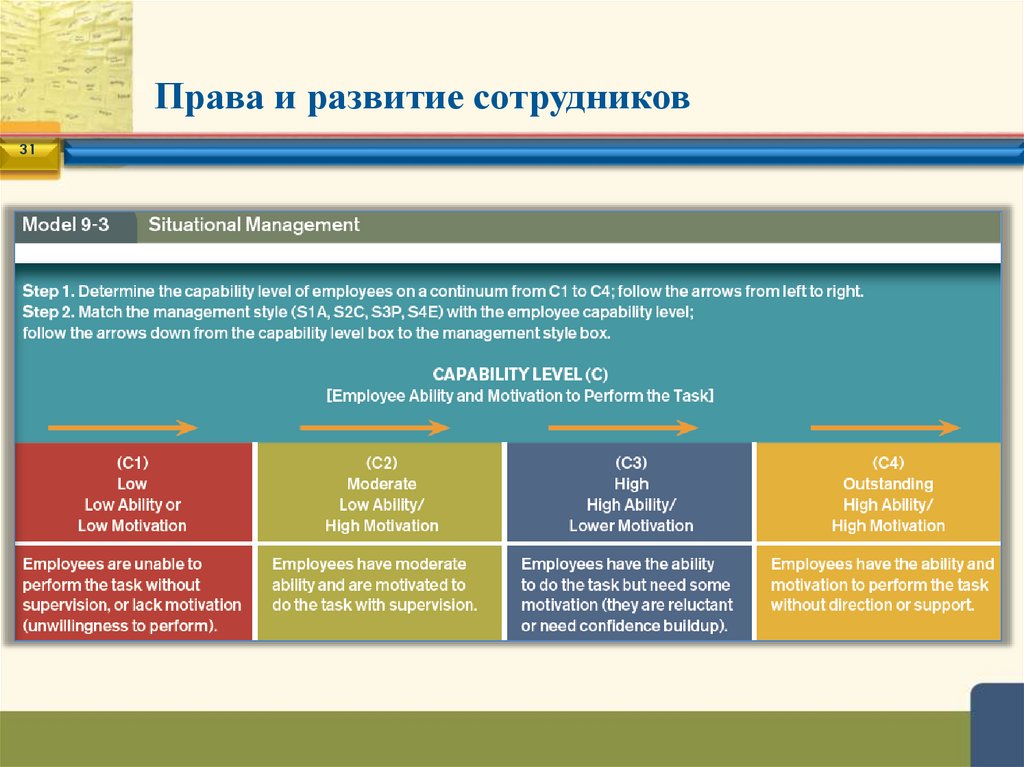 Права и развитие сотрудников

31

Model 9-3 Situational Management

Step 1. Determine the capability level of employees on a continuum from C1 to C4; follow the arrows from left to right.
Step 2. Match the management style (S1A, S2C, S3P, S4E) with the employee capability level; follow the arrows down from the capability level box to the management style box.

CAPABILITY LEVEL (C)
[Employee Ability and Motivation to Perform the Task]

| (C1) Low Low Ability or Low Motivation | (C2) Moderate Low Ability/ High Motivation | (C3) High High Ability/ Lower Motivation | (C4) Outstanding High Ability/ High Motivation |
|---|---|---|---|
| Employees are unable to perform the task without supervision, or lack motivation (unwillingness to perform). | Employees have moderate ability and are motivated to do the task with supervision. | Employees have the ability to do the task but need some motivation (they are reluctant or need confidence buildup). | Employees have the ability and motivation to perform the task without direction or support. |